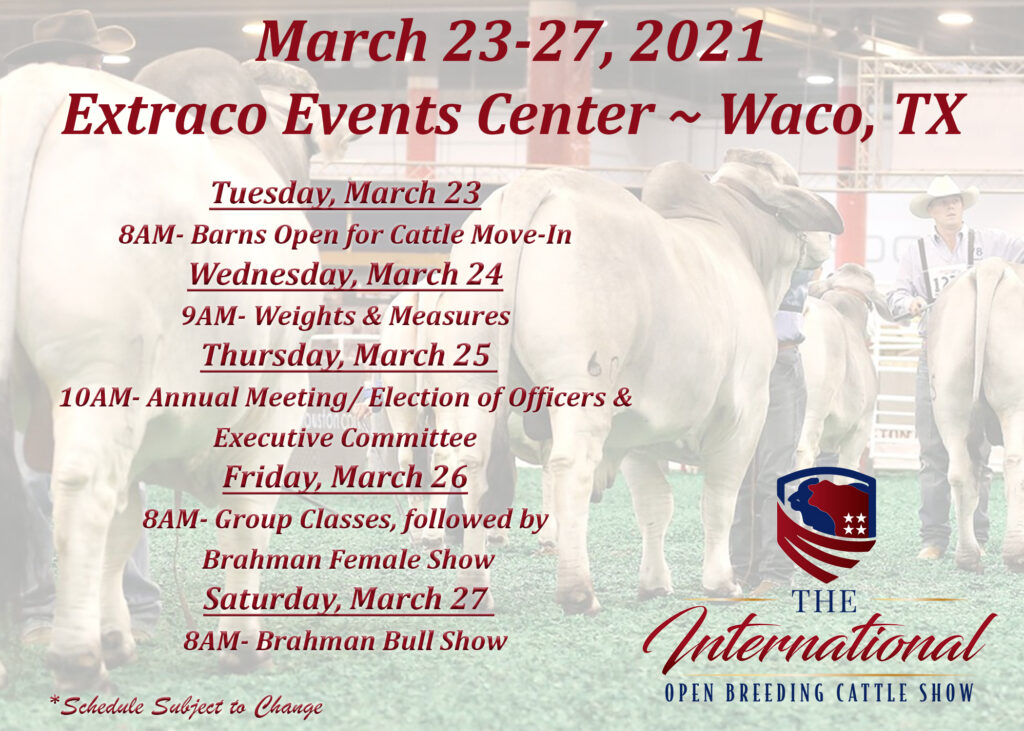 March 23-27, 2021
Extraco Events Center ~ Waco, TX

Tuesday, March 23
8AM- Barns Open for Cattle Move-In

Wednesday, March 24
9AM- Weights & Measures

Thursday, March 25
10AM- Annual Meeting/ Election of Officers & Executive Committee

Friday, March 26
8AM- Group Classes, followed by Brahman Female Show

Saturday, March 27
8AM- Brahman Bull Show

*Schedule Subject to Change

THE
International
OPEN BREEDING CATTLE SHOW